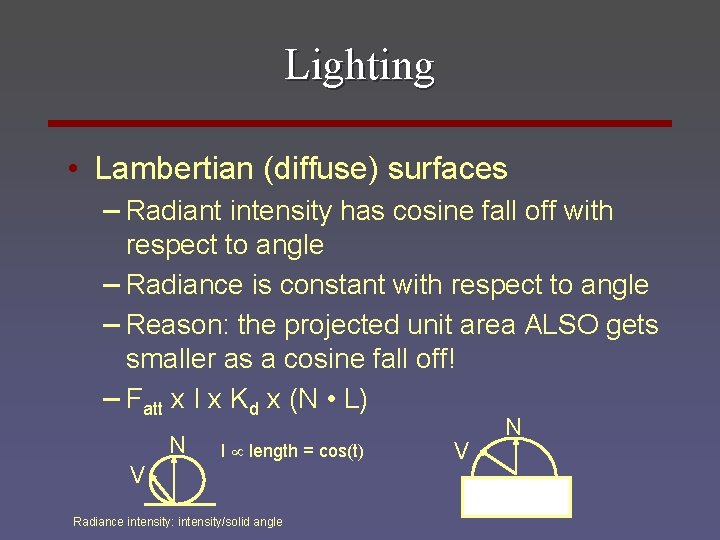 Lighting

• Lambertian (diffuse) surfaces

– Radiant intensity has cosine fall off with respect to angle

– Radiance is constant with respect to angle

– Reason: the projected unit area ALSO gets smaller as a cosine fall off!

– $F_{att}$ x I x $K_d$ x (N • L)

N

V

I $\propto$ length = cos(t)

N

V

Radiance intensity: intensity/solid angle